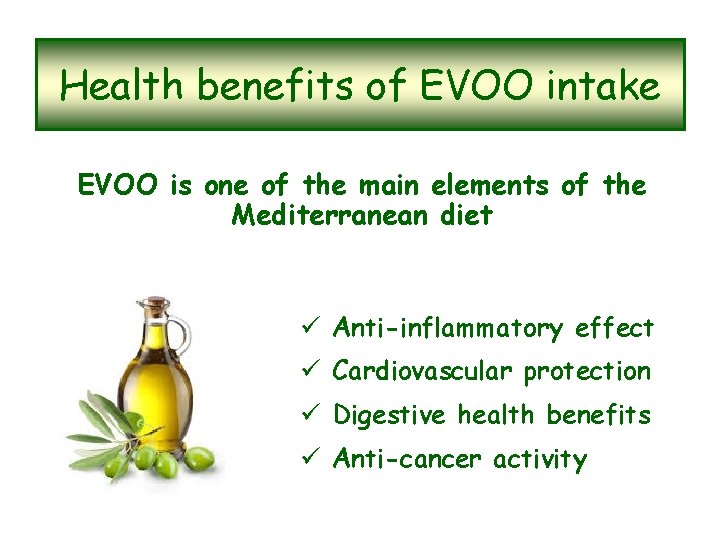 Health benefits of EVOO intake

EVOO is one of the main elements of the Mediterranean diet

✓ Anti-inflammatory effect
✓ Cardiovascular protection
✓ Digestive health benefits
✓ Anti-cancer activity